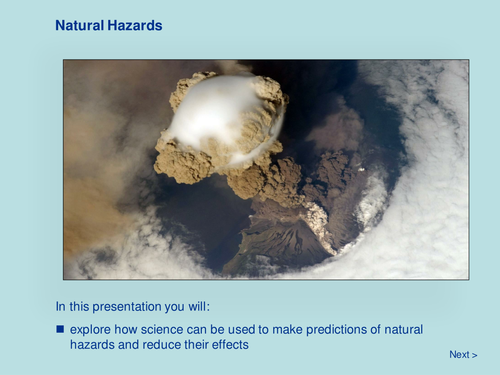 Natural Hazards

In this presentation you will:

■ explore how science can be used to make predictions of natural hazards and reduce their effects

Next >